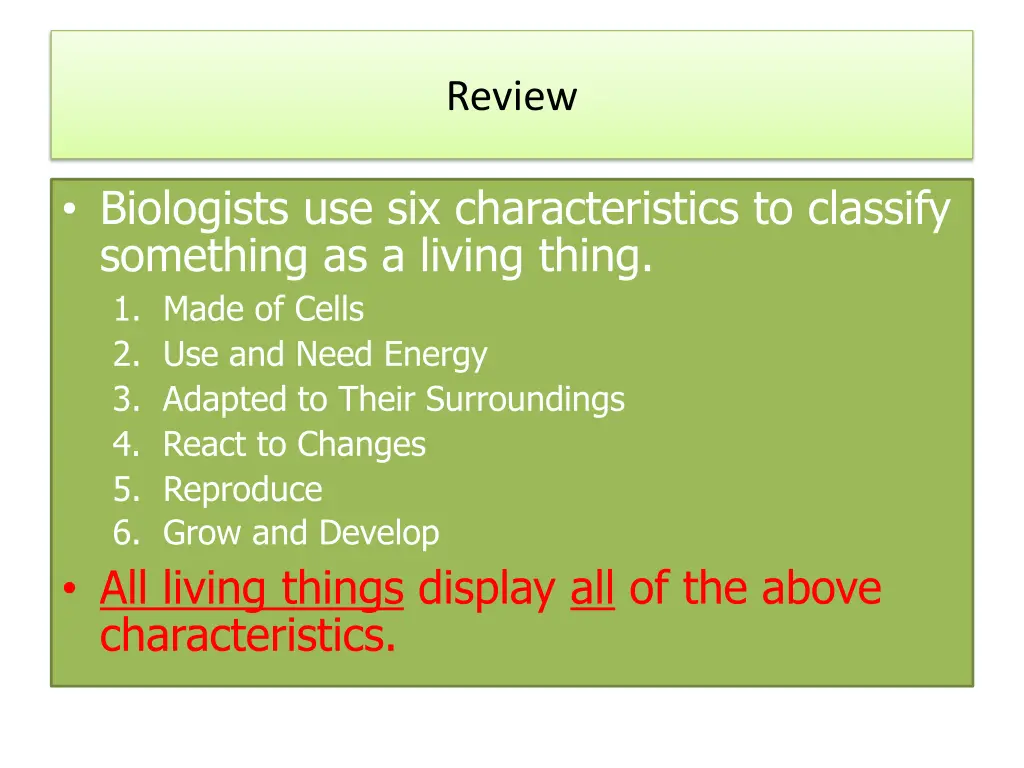 Review

• Biologists use six characteristics to classify something as a living thing.
1. Made of Cells
2. Use and Need Energy
3. Adapted to Their Surroundings
4. React to Changes
5. Reproduce
6. Grow and Develop

• All living things display all of the above characteristics.